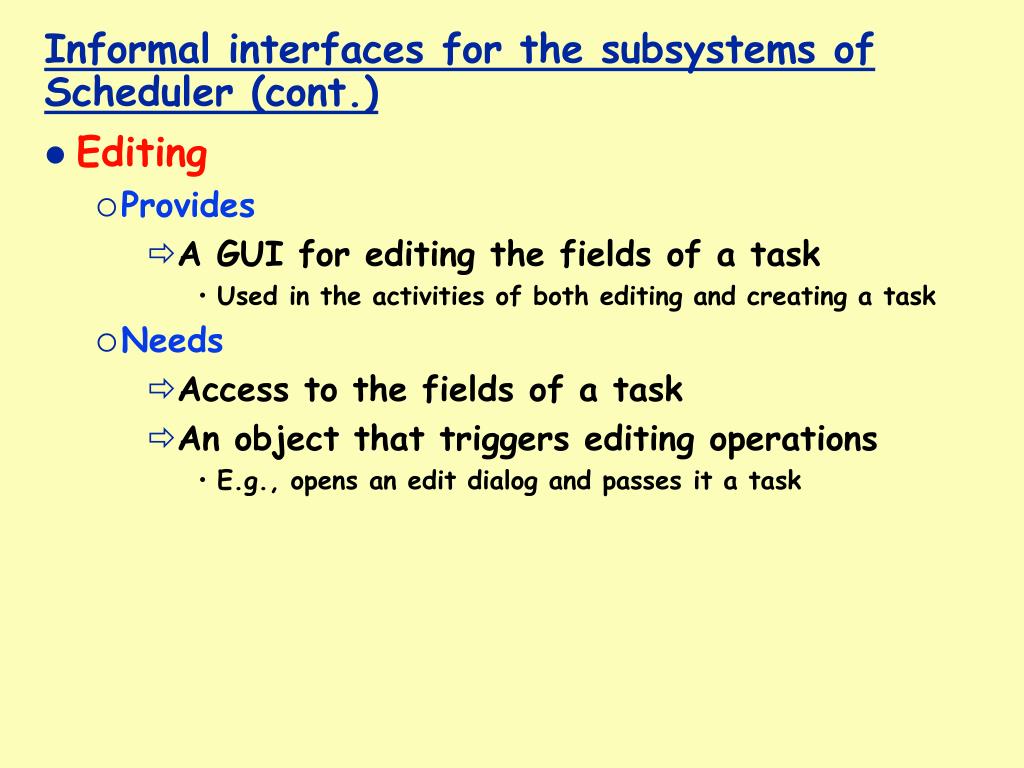 Informal interfaces for the subsystems of Scheduler (cont.)

● Editing
  ○ Provides
    ⇨ A GUI for editing the fields of a task
      • Used in the activities of both editing and creating a task
  ○ Needs
    ⇨ Access to the fields of a task
    ⇨ An object that triggers editing operations
      • E.g., opens an edit dialog and passes it a task